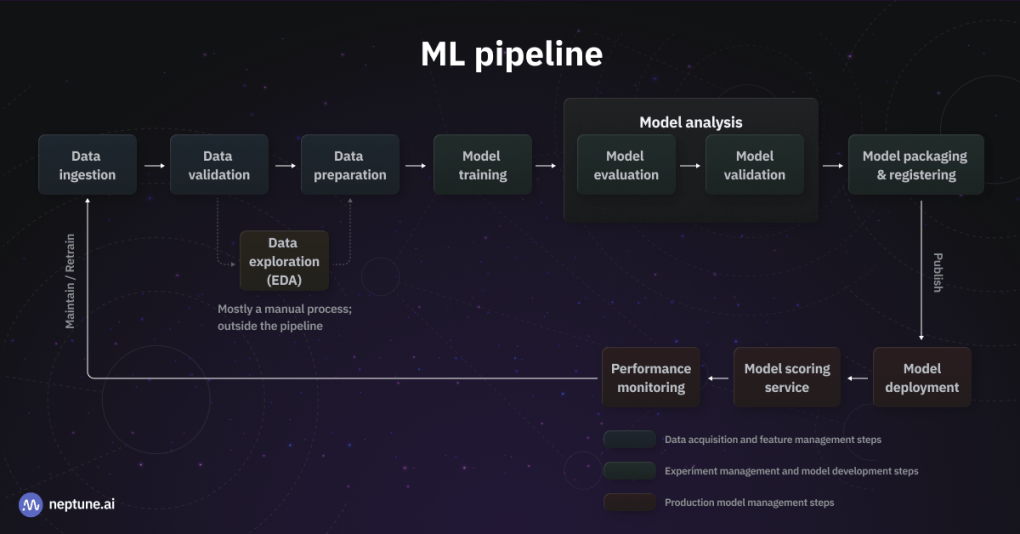 ML pipeline

Data ingestion

Data validation

Data preparation

Model training

Model analysis

Model evaluation

Model validation

Model packaging & registering

Data exploration (EDA)

Mostly a manual process; outside the pipeline

Maintain / Retrain

Publish

Model deployment

Model scoring service

Performance monitoring

Data acquisition and feature management steps

Experiment management and model development steps

Production model management steps

neptune.ai